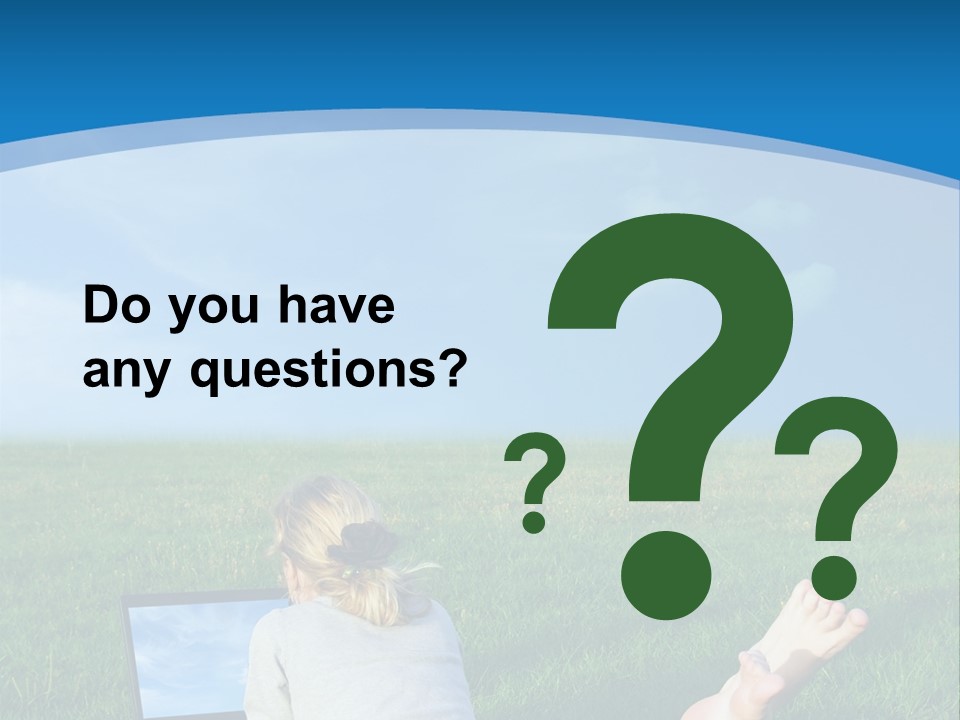 Do you have any questions?

? ? ?